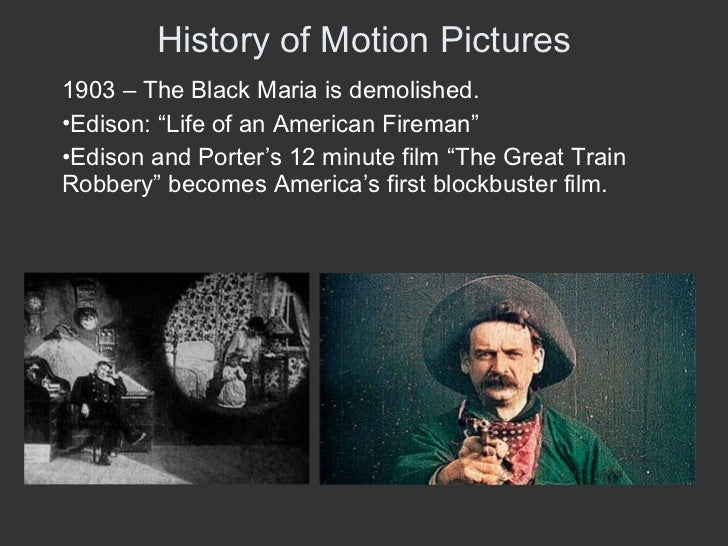 History of Motion Pictures

1903 – The Black Maria is demolished.

•Edison: “Life of an American Fireman”

•Edison and Porter’s 12 minute film “The Great Train Robbery” becomes America’s first blockbuster film.